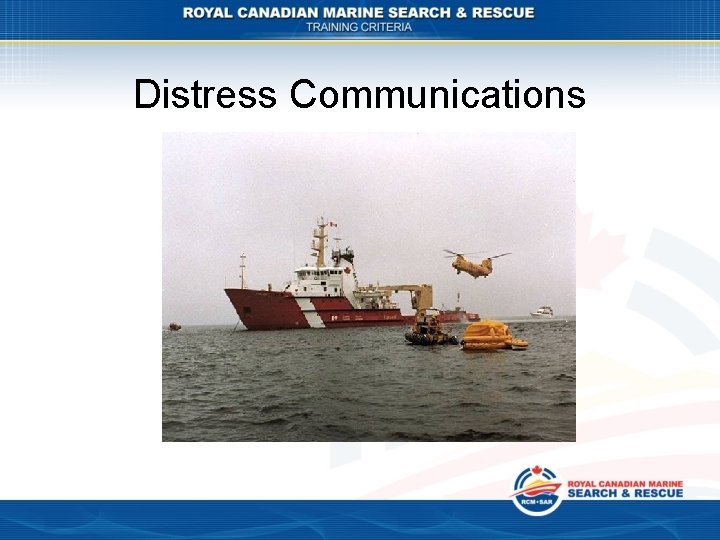 ROYAL CANADIAN MARINE SEARCH & RESCUE
TRAINING CRITERIA

Distress Communications

RCM•SAR
ROYAL CANADIAN MARINE
SEARCH & RESCUE